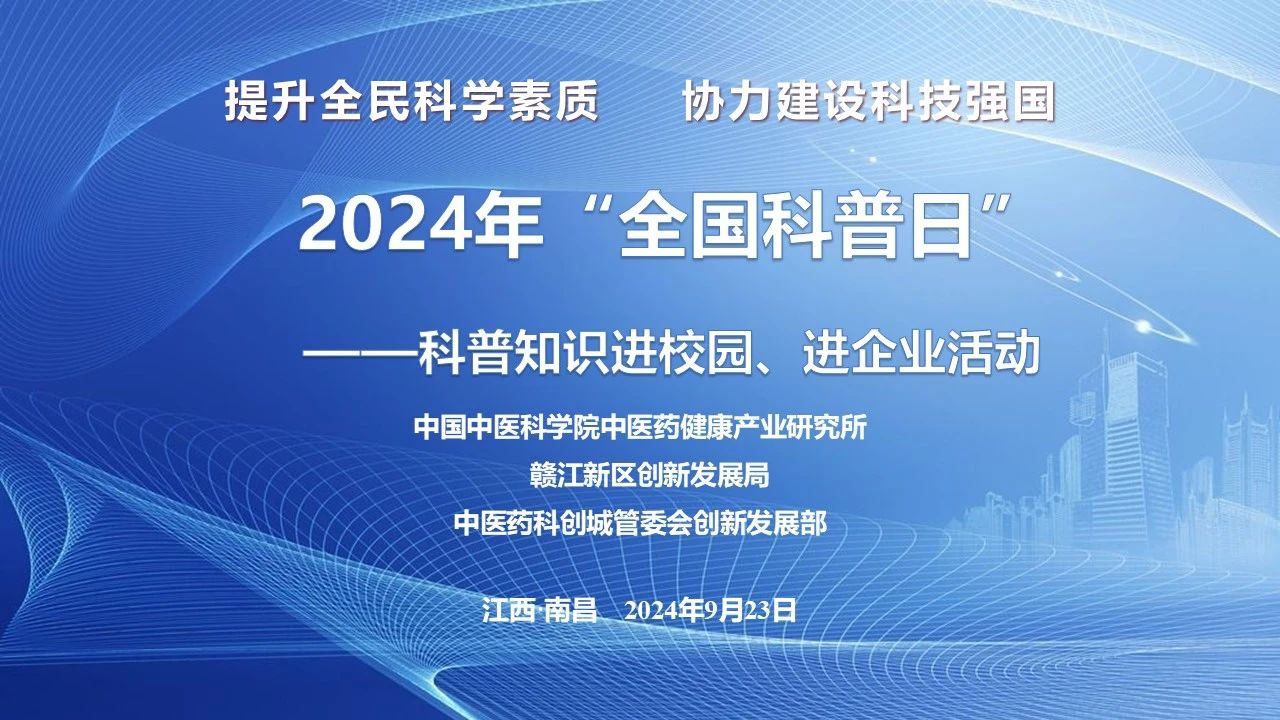 提升全民科学素质　　协力建设科技强国

2024年“全国科普日”

——科普知识进校园、进企业活动

中国中医科学院中医药健康产业研究所

赣江新区创新发展局

中医药科创城管委会创新发展部

江西·南昌　2024年9月23日